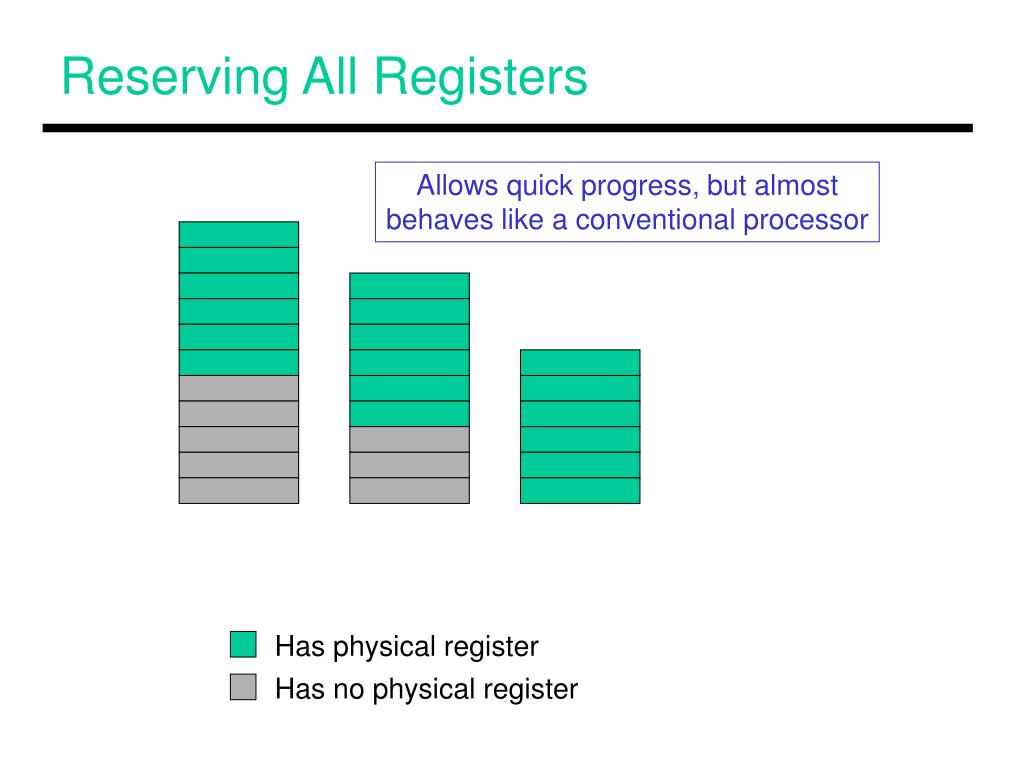 Reserving All Registers

Allows quick progress, but almost behaves like a conventional processor

Has physical register
Has no physical register